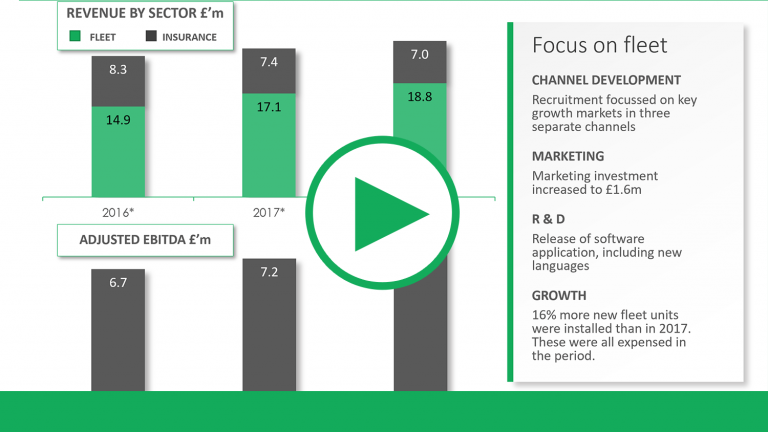 REVENUE BY SECTOR £'m

FLEET INSURANCE

8.3
14.9

7.4
17.1

7.0
18.8

2016*

2017*

ADJUSTED EBITDA £'m

6.7

7.2

Focus on fleet

CHANNEL DEVELOPMENT

Recruitment focussed on key growth markets in three separate channels

MARKETING

Marketing investment increased to £1.6m

R & D

Release of software application, including new languages

GROWTH

16% more new fleet units were installed than in 2017. These were all expensed in the period.